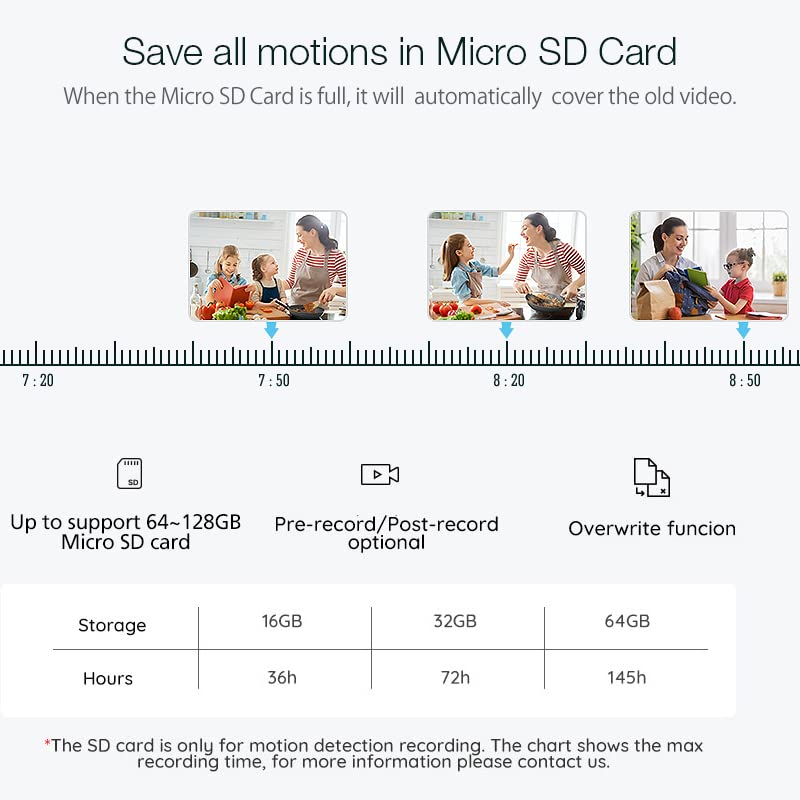 Save all motions in Micro SD Card

When the Micro SD Card is full, it will automatically cover the old video.

7 : 20
7 : 50
8 : 20
8 : 50

SD

Up to support 64~128GB Micro SD card

Pre-record/Post-record optional

Overwrite funcion

| Storage | 16GB | 32GB | 64GB |
|---|---|---|---|
| Hours | 36h | 72h | 145h |

*The SD card is only for motion detection recording. The chart shows the max recording time, for more information please contact us.